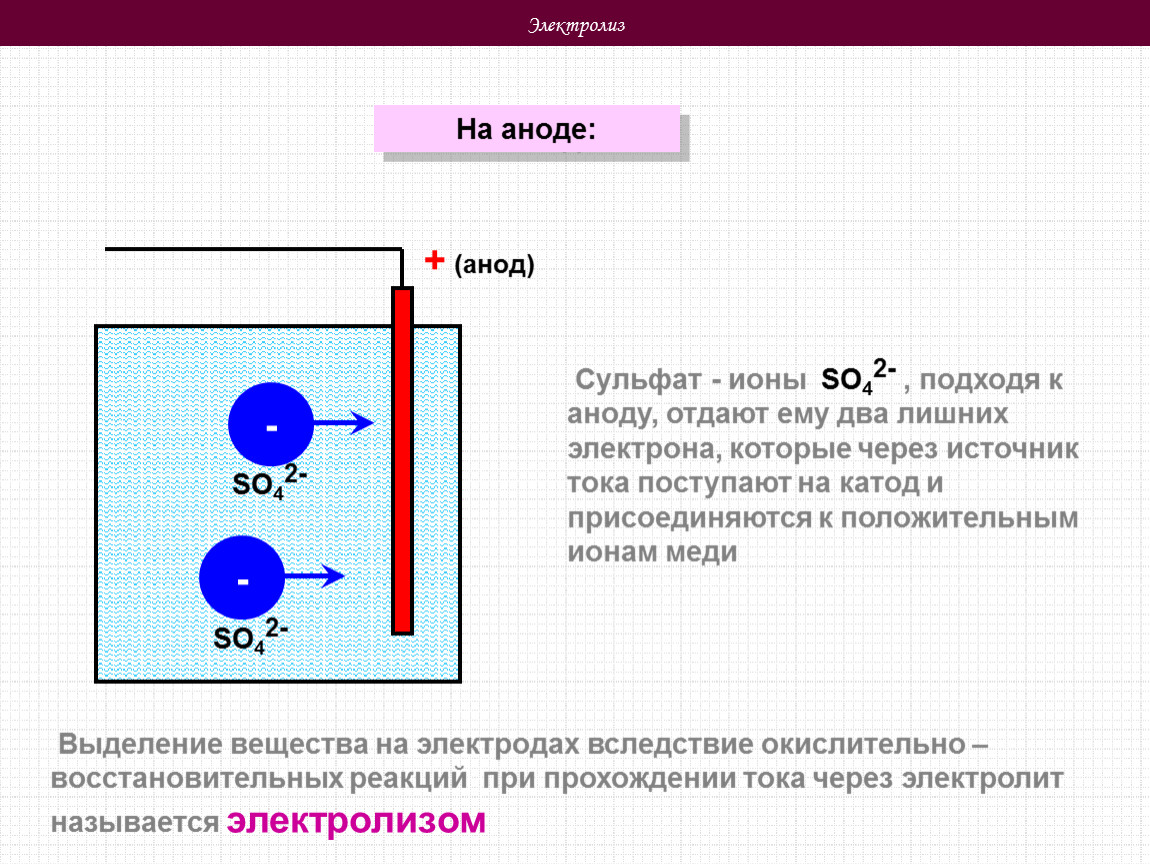 Электролиз

На аноде:

+ (анод)

-

$SO_4^{2-}$

-

$SO_4^{2-}$

Сульфат - ионы $SO_4^{2-}$ , подходя к аноду, отдают ему два лишних электрона, которые через источник тока поступают на катод и присоединяются к положительным ионам меди

Выделение вещества на электродах вследствие окислительно – восстановительных реакций при прохождении тока через электролит называется электролизом